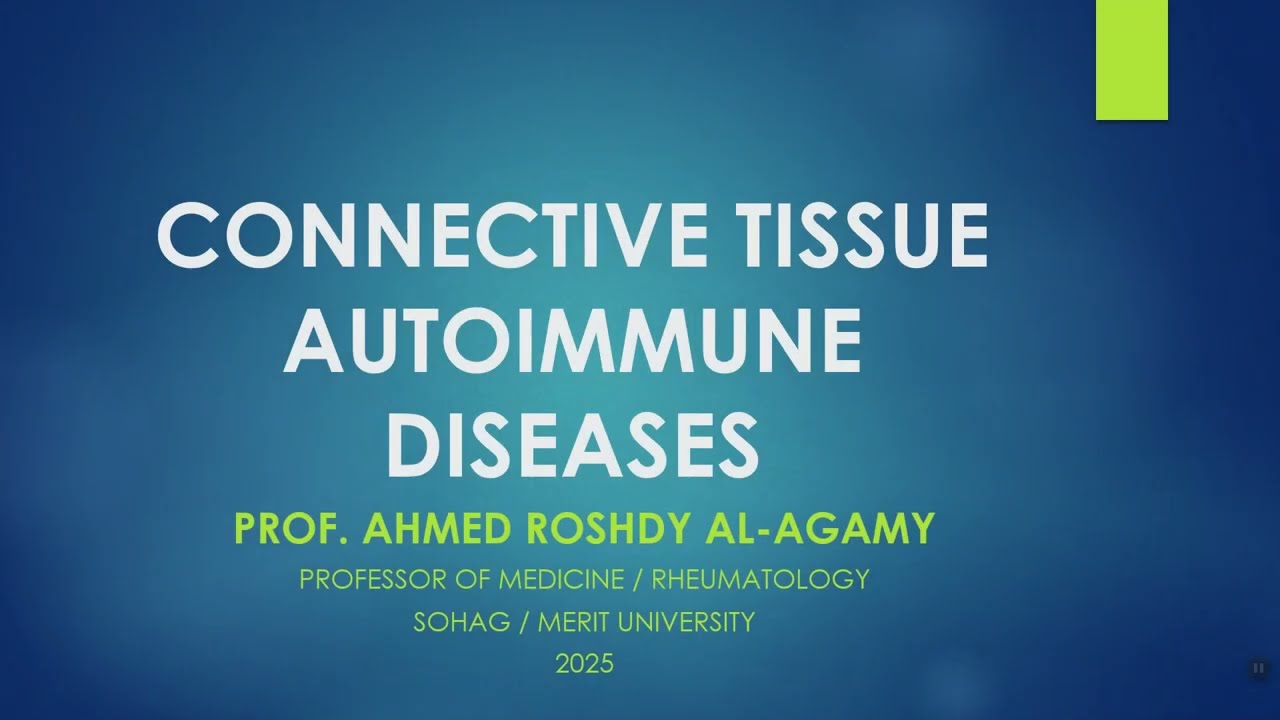 CONNECTIVE TISSUE AUTOIMMUNE DISEASES

PROF. AHMED ROSHDY AL-AGAMY

PROFESSOR OF MEDICINE / RHEUMATOLOGY

SOHAG / MERIT UNIVERSITY

2025